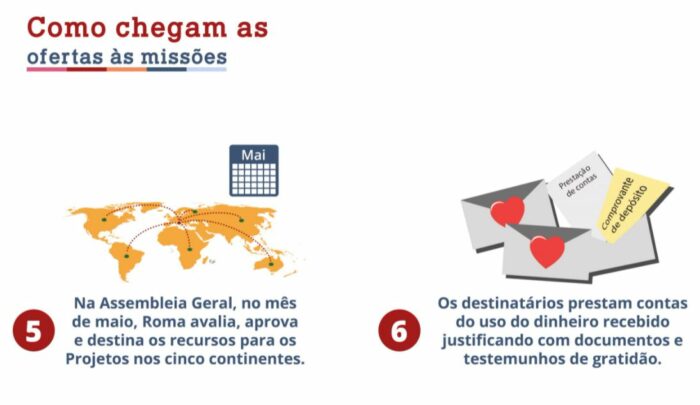 Como chegam as
ofertas às missões

Mai

5 Na Assembleia Geral, no mês de maio, Roma avalia, aprova e destina os recursos para os Projetos nos cinco continentes.

Prestação de contas

Comprovante de depósito

6 Os destinatários prestam contas do uso do dinheiro recebido justificando com documentos e testemunhos de gratidão.